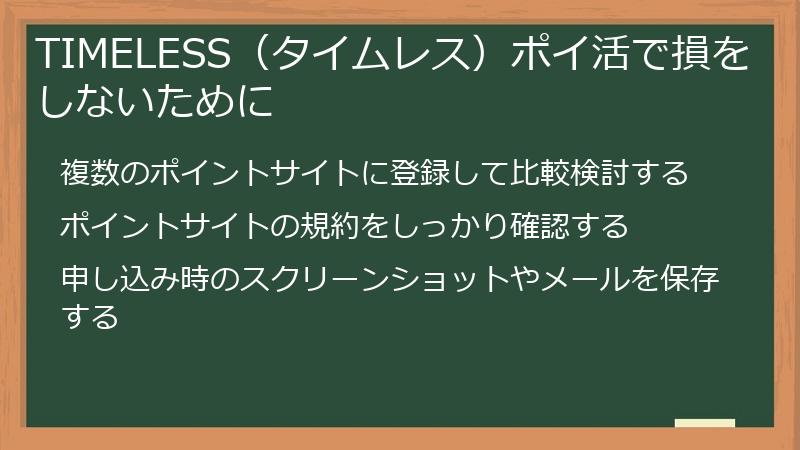 TIMELESS（タイムレス）ポイ活で損をしないために

複数のポイントサイトに登録して比較検討する

ポイントサイトの規約をしっかり確認する

申し込み時のスクリーンショットやメールを保存する